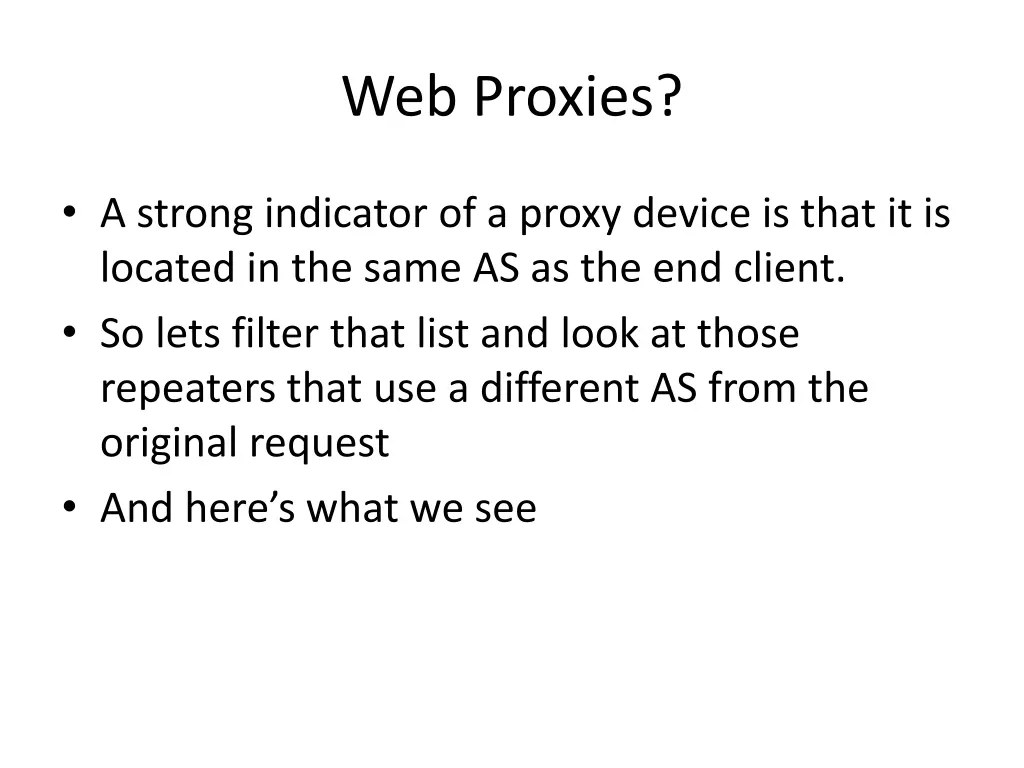 Web Proxies?

• A strong indicator of a proxy device is that it is located in the same AS as the end client.
• So lets filter that list and look at those repeaters that use a different AS from the original request
• And here’s what we see